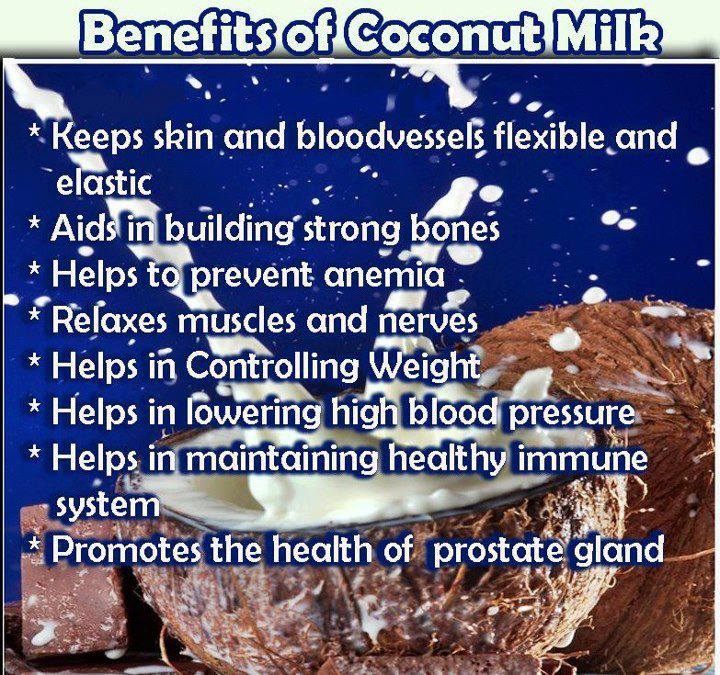 Benefits of Coconut Milk

* Keeps skin and bloodvessels flexible and elastic
* Aids in building strong bones
* Helps to prevent anemia
* Relaxes muscles and nerves
* Helps in Controlling Weight
* Helps in lowering high blood pressure
* Helps in maintaining healthy immune system
* Promotes the health of prostate gland